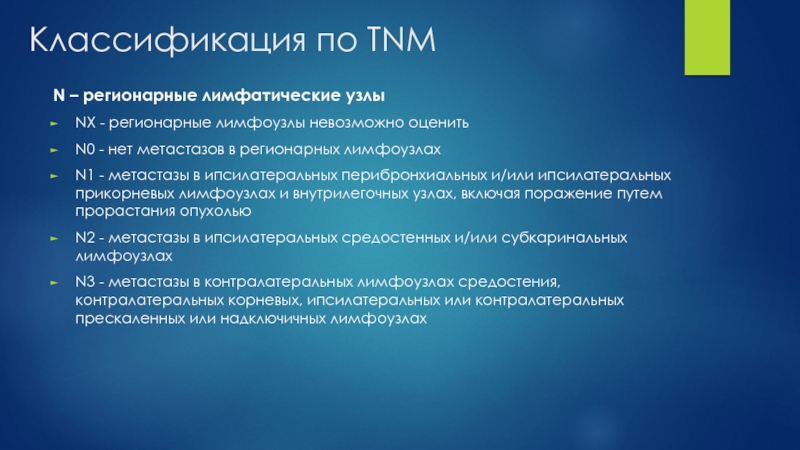 Классификация по TNM

N – регионарные лимфатические узлы

NX - регионарные лимфоузлы невозможно оценить

N0 - нет метастазов в регионарных лимфоузлах

N1 - метастазы в ипсилатеральных перибронхиальных и/или ипсилатеральных прикорневых лимфоузлах и внутрилегочных узлах, включая поражение путем прорастания опухолью

N2 - метастазы в ипсилатеральных средостенных и/или субкаринальных лимфоузлах

N3 - метастазы в контралатеральных лимфоузлах средостения, контралатеральных корневых, ипсилатеральных или контралатеральных прескаленных или надключичных лимфоузлах